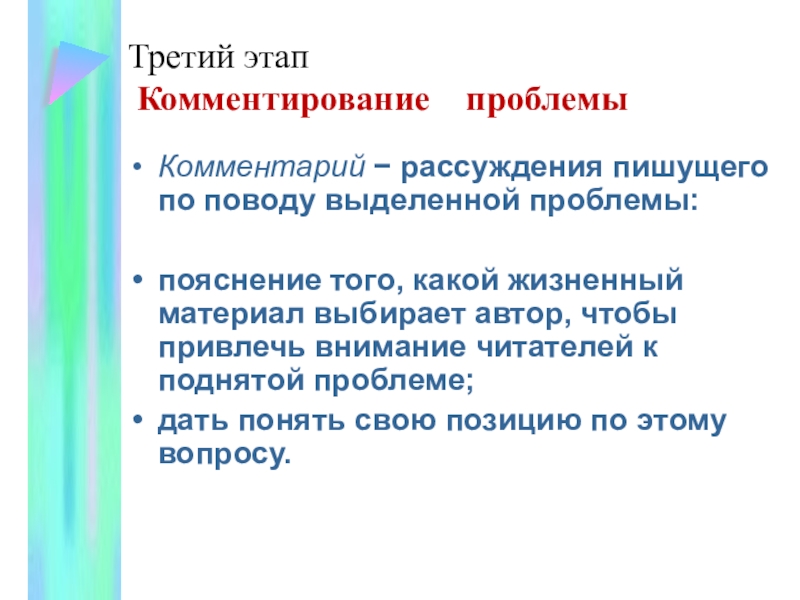 Третий этап
Комментирование проблемы

• Комментарий − рассуждения пишущего по поводу выделенной проблемы:

• пояснение того, какой жизненный материал выбирает автор, чтобы привлечь внимание читателей к поднятой проблеме;
• дать понять свою позицию по этому вопросу.